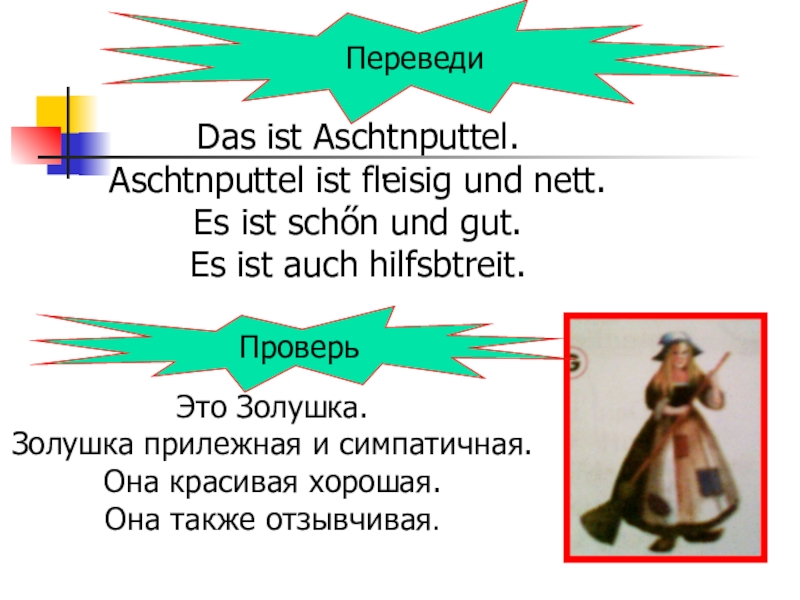 Переведи

Das ist Aschtnputtel.
Aschtnputtel ist fleisig und nett.
Es ist schőn und gut.
Es ist auch hilfsbtreit.

Проверь

Это Золушка.
Золушка прилежная и симпатичная.
Она красивая хорошая.
Она также отзывчивая.